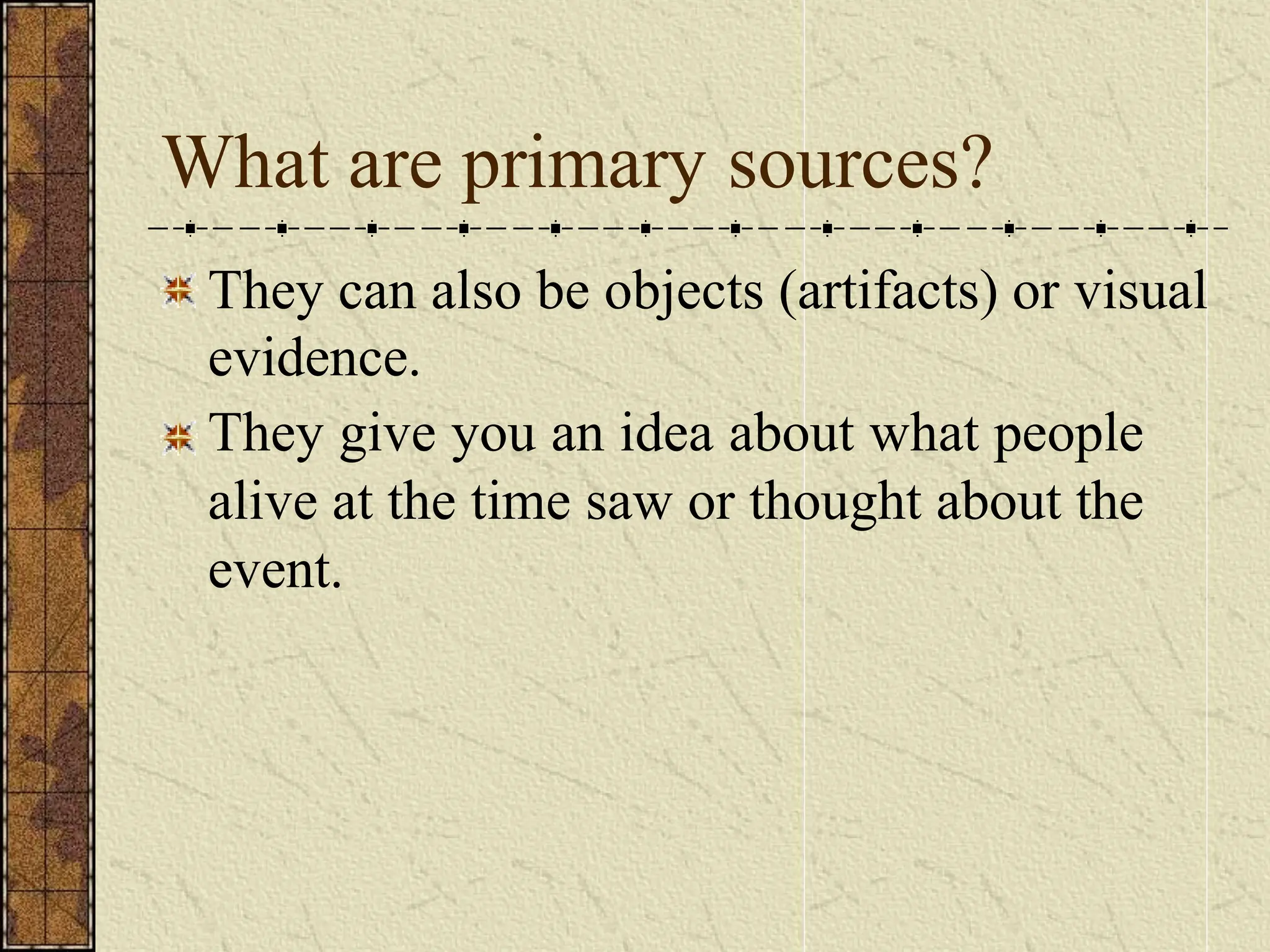 What are primary sources?

They can also be objects (artifacts) or visual evidence.

They give you an idea about what people alive at the time saw or thought about the event.